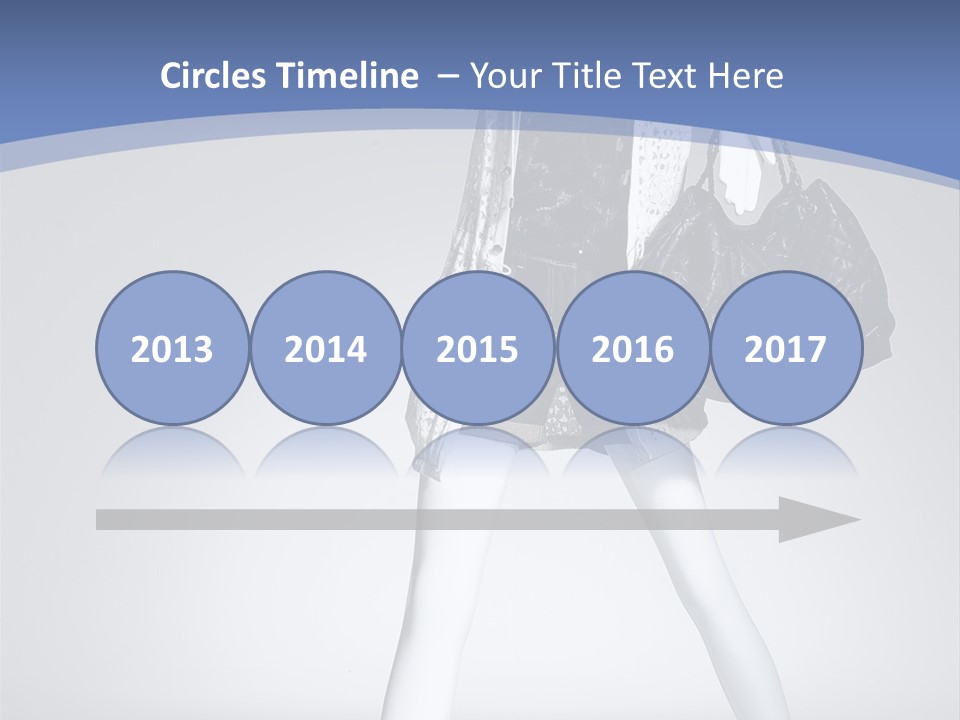 Circles Timeline – Your Title Text Here

2013 2014 2015 2016 2017